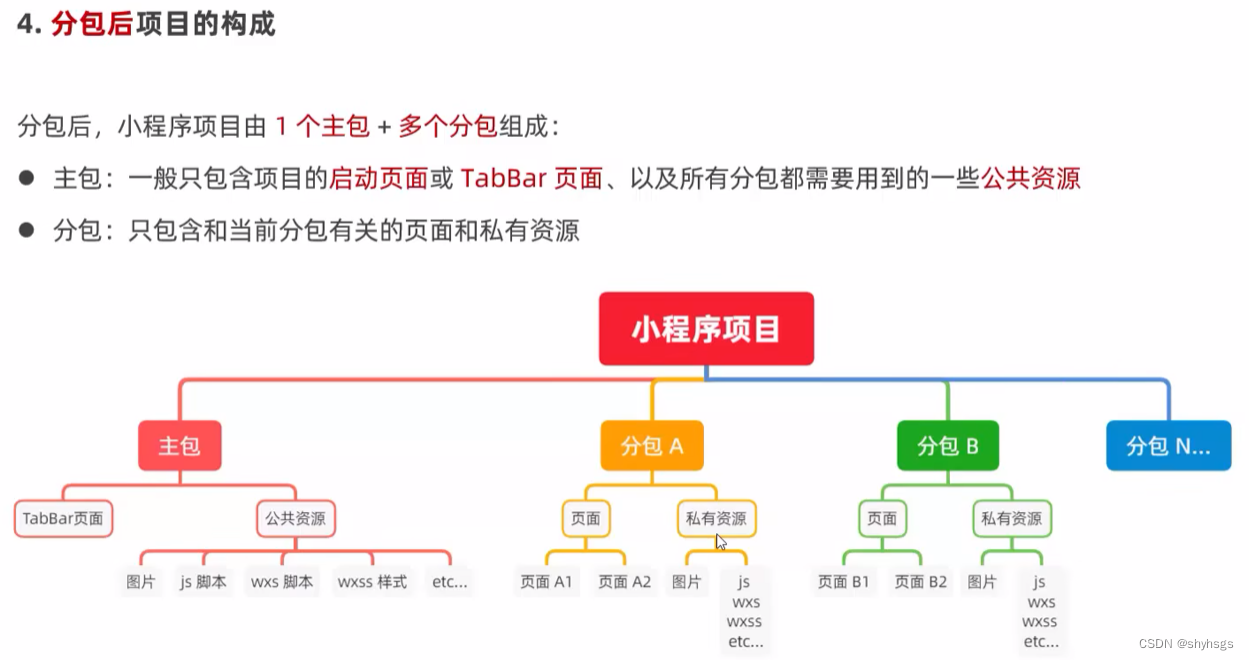 4. 分包后项目的构成

分包后，小程序项目由 1 个主包 + 多个分包组成：

● 主包：一般只包含项目的启动页面或 TabBar 页面、以及所有分包都需要用到的一些公共资源

● 分包：只包含和当前分包有关的页面和私有资源

小程序项目

主包

TabBar页面

公共资源

图片

js 脚本

wxs 脚本

wxss 样式

etc...

分包 A

页面

页面 A1

页面 A2

私有资源

图片

js
wxs
wxss
etc...

分包 B

页面

页面 B1

页面 B2

私有资源

图片

js
wxs
wxss
etc...

分包 N...

CSDN @shyhsgs